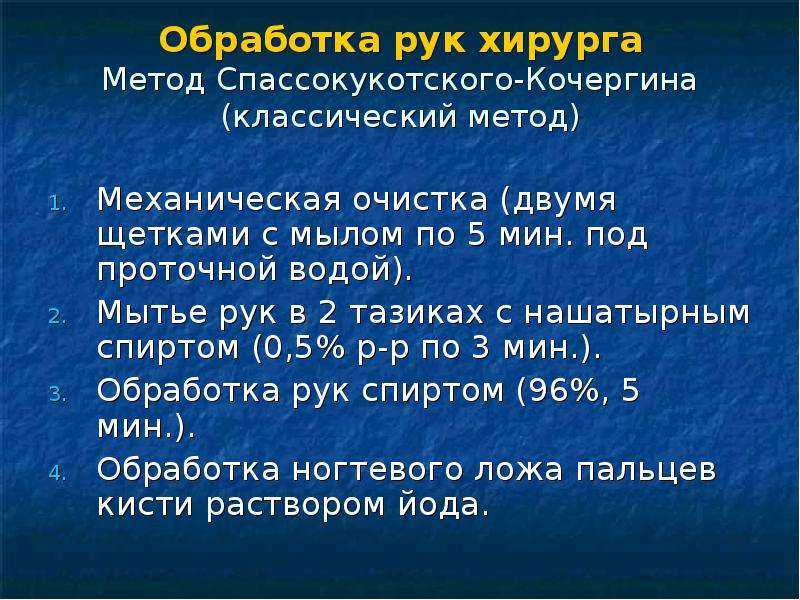 Обработка рук хирурга
Метод Спассокукотского-Кочергина (классический метод)

1. Механическая очистка (двумя щетками с мылом по 5 мин. под проточной водой).
2. Мытье рук в 2 тазиках с нашатырным спиртом (0,5% р-р по 3 мин.).
3. Обработка рук спиртом (96%, 5 мин.).
4. Обработка ногтевого ложа пальцев кисти раствором йода.